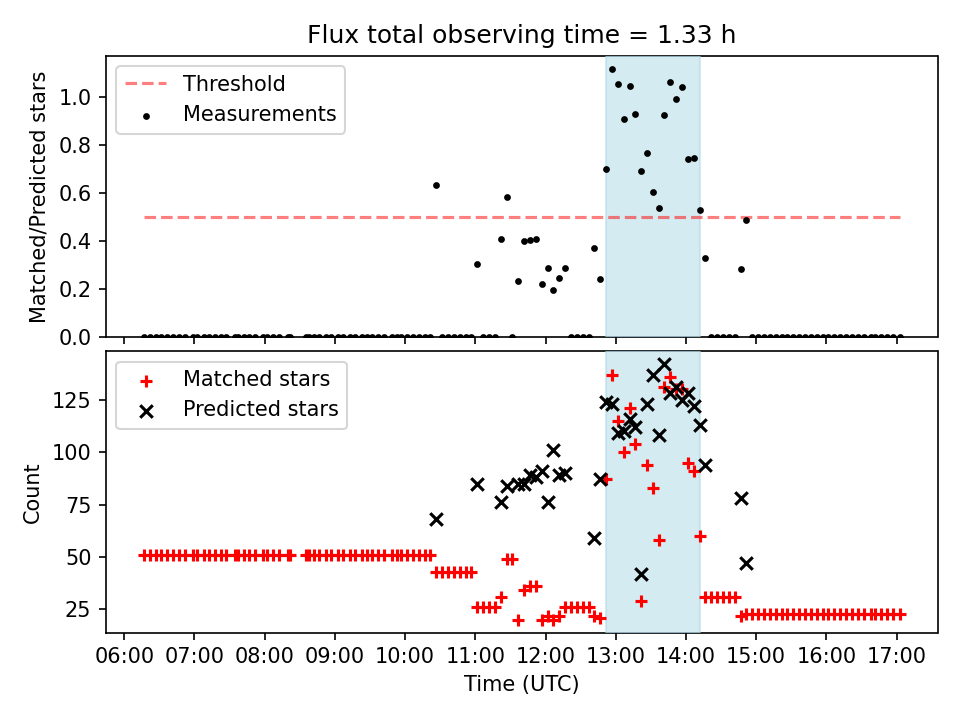 Flux total observing time = 1.33 h

Threshold
Measurements

Matched/Predicted stars

1.0
0.8
0.6
0.4
0.2
0.0

Matched stars
Predicted stars

Count

125
100
75
50
25

06:00 07:00 08:00 09:00 10:00 11:00 12:00 13:00 14:00 15:00 16:00 17:00

Time (UTC)